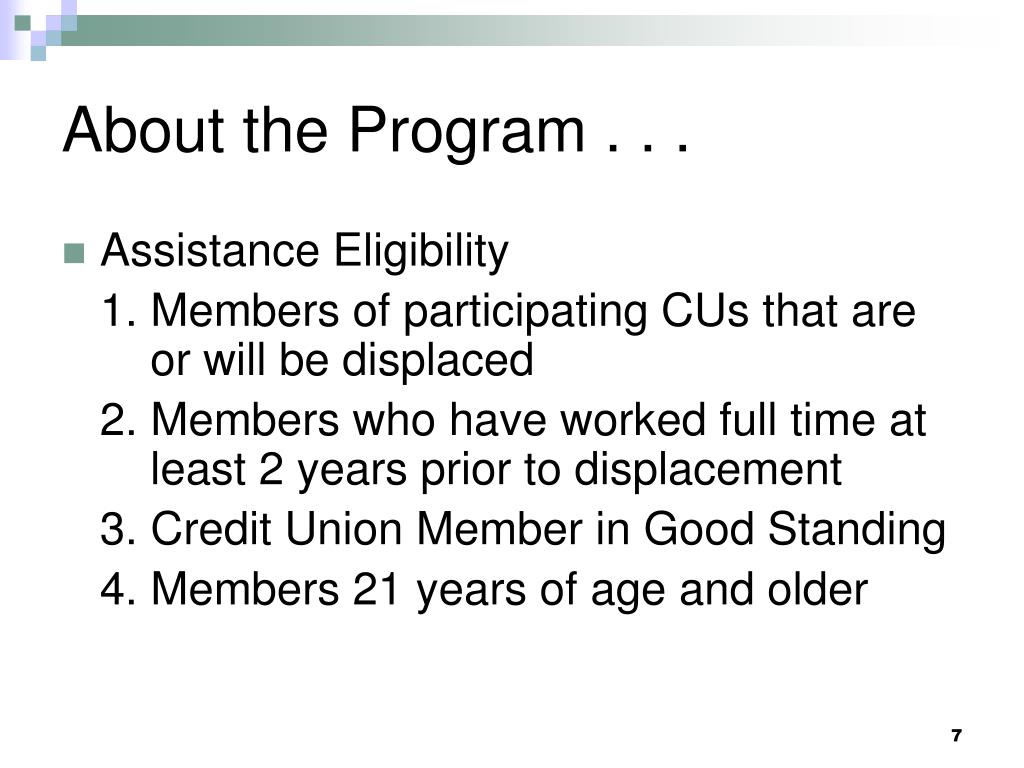 About the Program . . .

Assistance Eligibility

1. Members of participating CUs that are or will be displaced

2. Members who have worked full time at least 2 years prior to displacement

3. Credit Union Member in Good Standing

4. Members 21 years of age and older

7